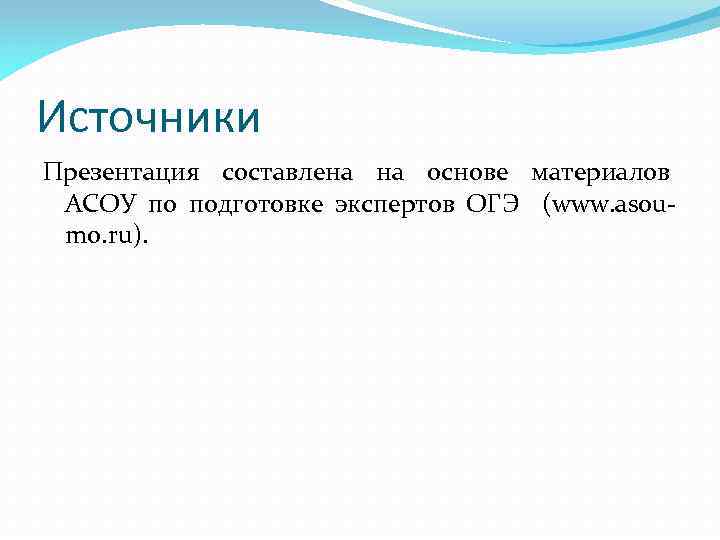 Источники

Презентация составлена на основе материалов АСОУ по подготовке экспертов ОГЭ (www.asou-mo.ru).